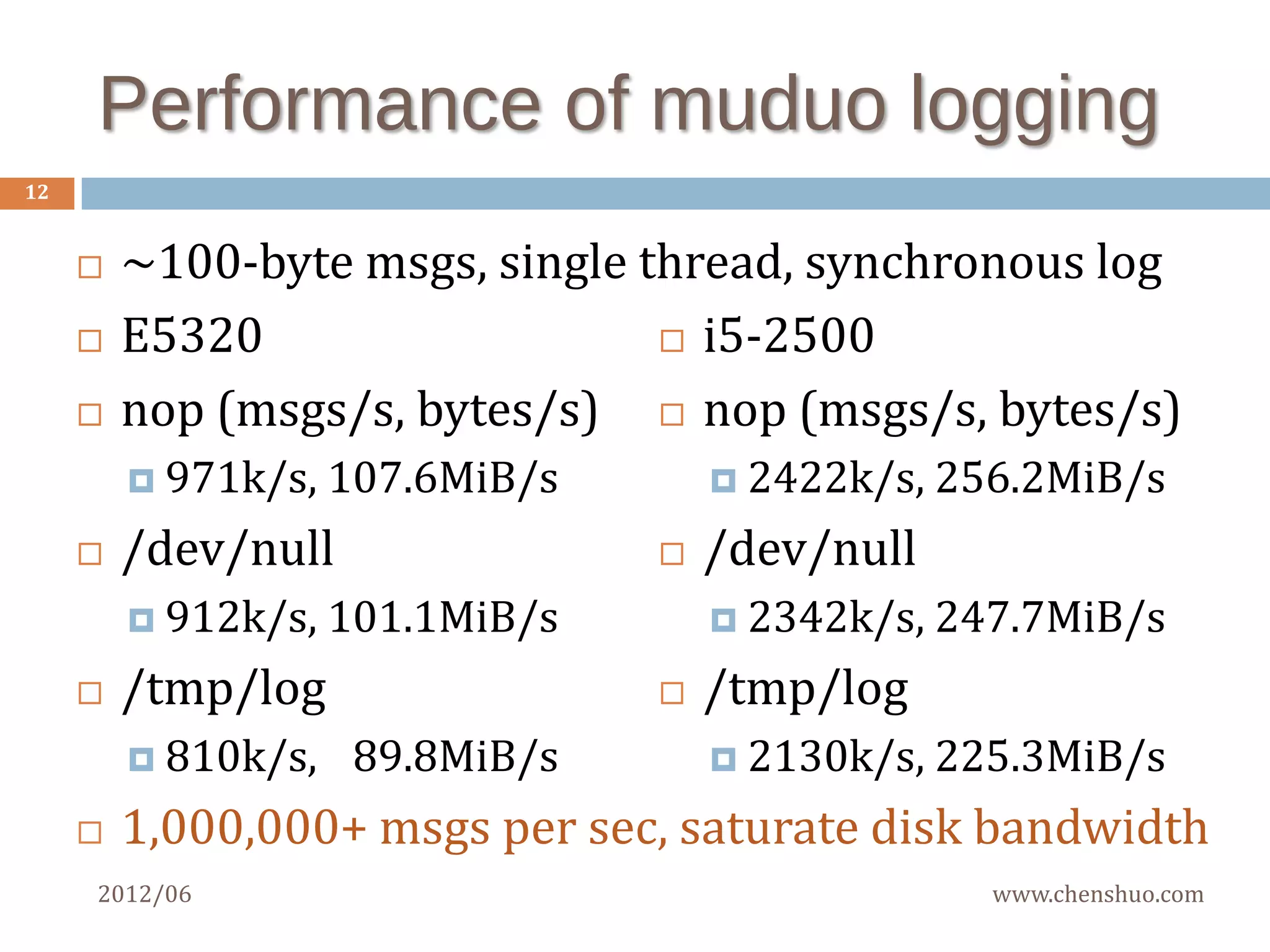 Performance of muduo logging

12

~100-byte msgs, single thread, synchronous log

E5320

nop (msgs/s, bytes/s)

971k/s, 107.6MiB/s

/dev/null

912k/s, 101.1MiB/s

/tmp/log

810k/s, 89.8MiB/s

i5-2500

nop (msgs/s, bytes/s)

2422k/s, 256.2MiB/s

/dev/null

2342k/s, 247.7MiB/s

/tmp/log

2130k/s, 225.3MiB/s

1,000,000+ msgs per sec, saturate disk bandwidth

2012/06

www.chenshuo.com